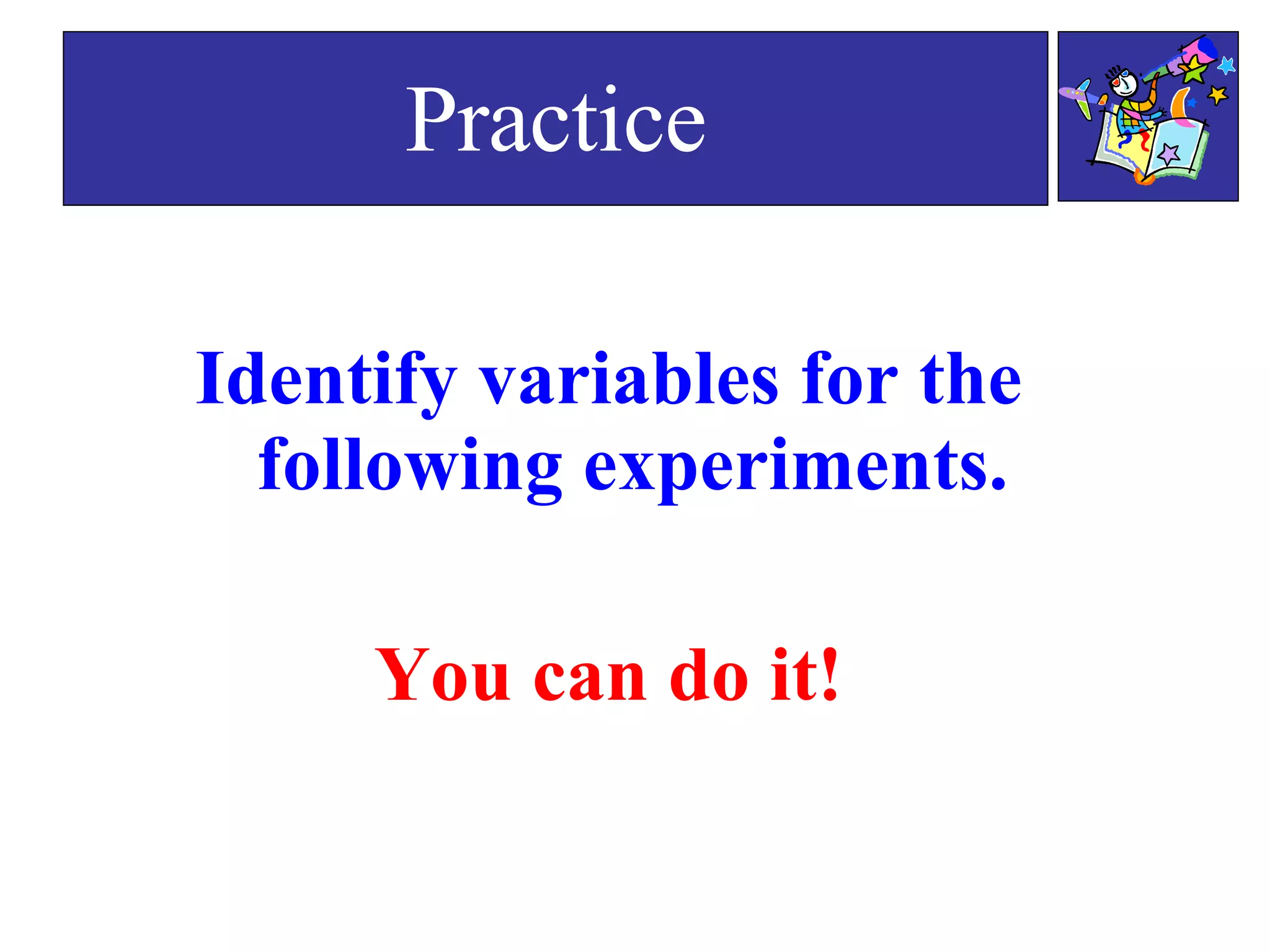 Practice

Identify variables for the following experiments.

You can do it!